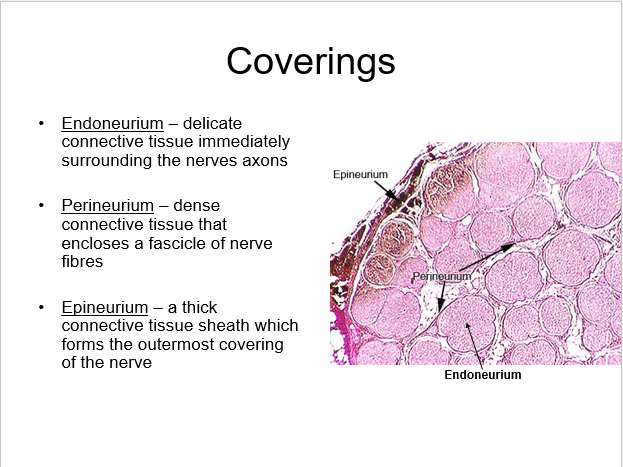 Coverings

• Endoneurium – delicate connective tissue immediately surrounding the nerves axons

• Perineurium – dense connective tissue that encloses a fascicle of nerve fibres

• Epineurium – a thick connective tissue sheath which forms the outermost covering of the nerve

Epineurium

Perineurium

Endoneurium